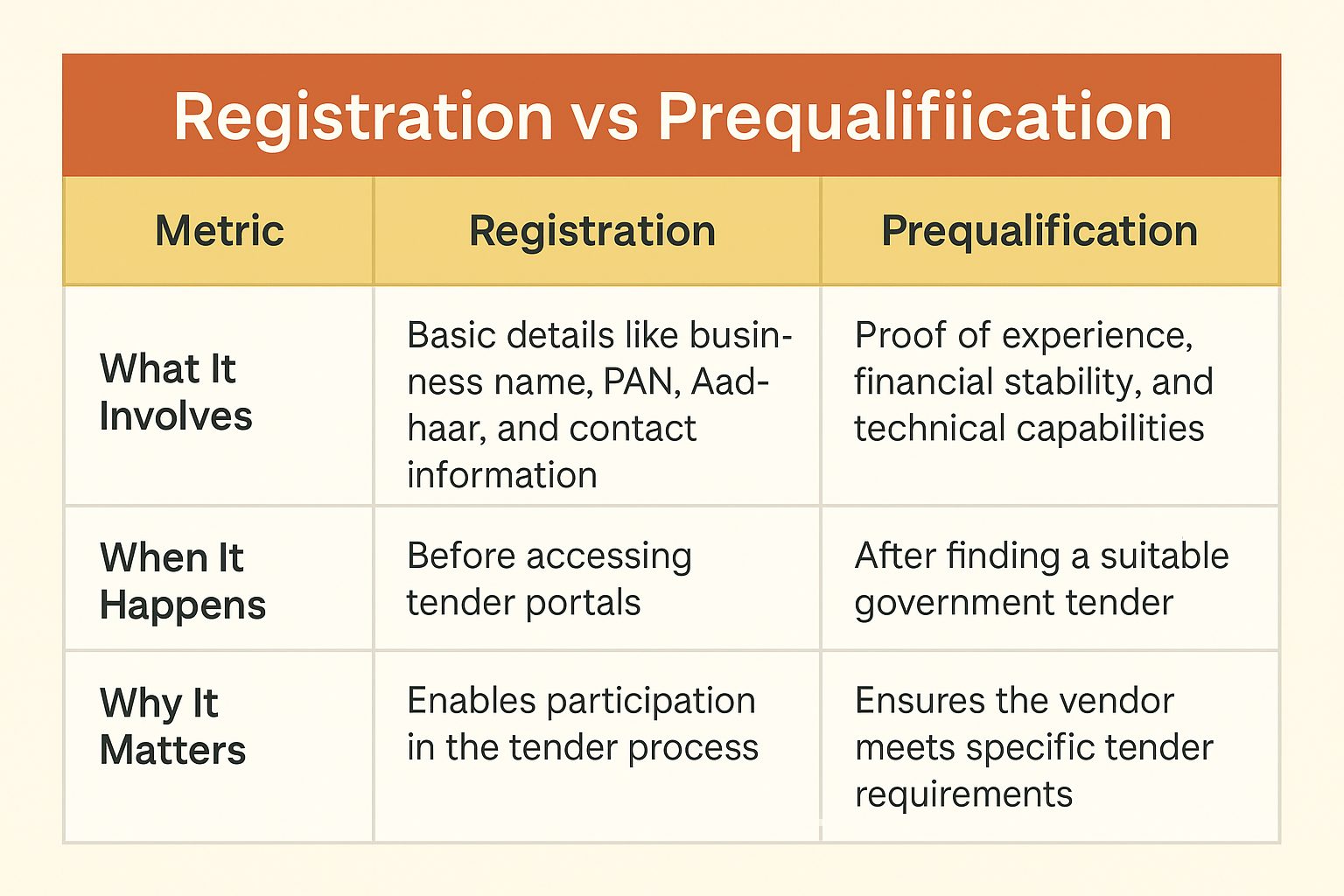 Registration vs Prequalifiication

| Metric | Registration | Prequalification |
|---|---|---|
| What It Involves | Basic details like business name, PAN, Aadhaar, and contact information | Proof of experience, financial stability, and technical capabilities |
| When It Happens | Before accessing tender portals | After finding a suitable government tender |
| Why It Matters | Enables participation in the tender process | Ensures the vendor meets specific tender requirements |